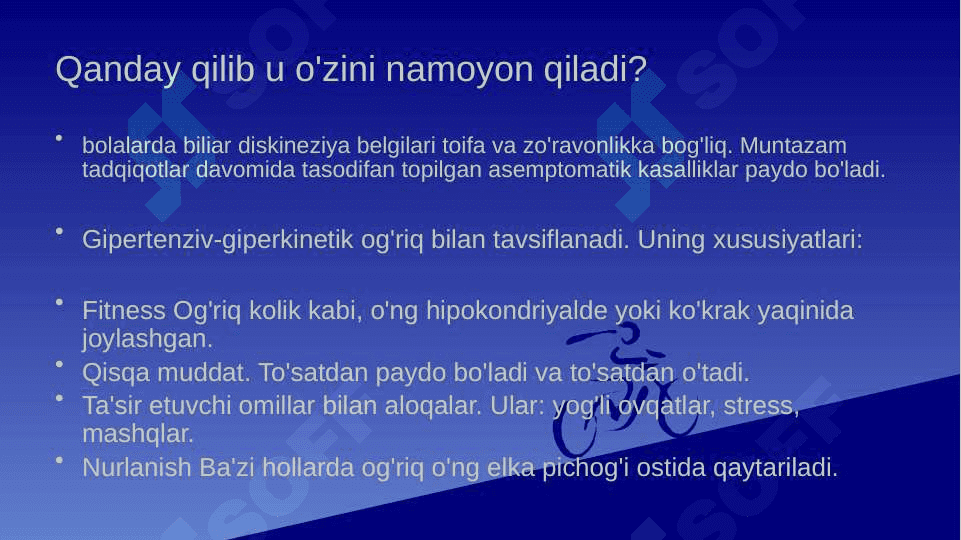 Qanday qilib u o'zini namoyon qiladi?

• bolalarda biliar diskineziya belgilari toifa va zo'ravonlikka bog'liq. Muntazam tadqiqotlar davomida tasodifan topilgan asemptomatik kasalliklar paydo bo'ladi.

• Gipertenziv-giperkinetik og'riq bilan tavsiflanadi. Uning xususiyatlari:

• Fitness Og'riq kolik kabi, o'ng hipokondriyalde yoki ko'krak yaqinida joylashgan.
• Qisqa muddat. To'satdan paydo bo'ladi va to'satdan o'tadi.
• Ta'sir etuvchi omillar bilan aloqalar. Ular: yog'li ovqatlar, stress, mashqlar.
• Nurlanish Ba'zi hollarda og'riq o'ng elka pichog'i ostida qaytariladi.